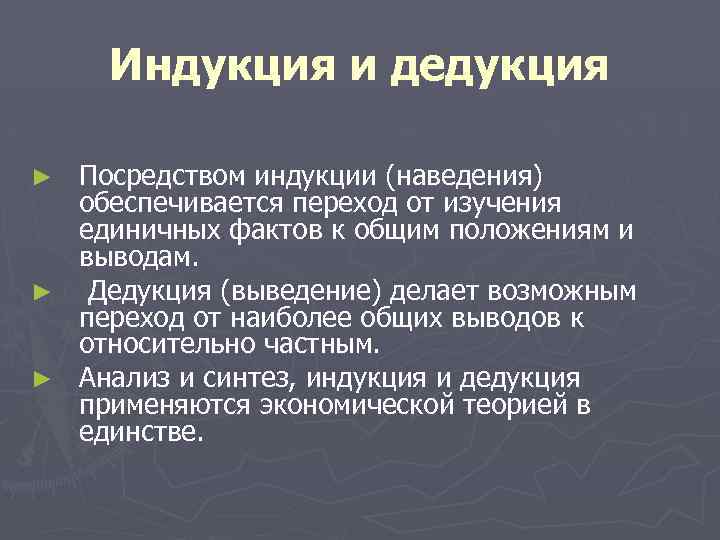 Индукция и дедукция

► Посредством индукции (наведения) обеспечивается переход от изучения единичных фактов к общим положениям и выводам.

► Дедукция (выведение) делает возможным переход от наиболее общих выводов к относительно частным.

► Анализ и синтез, индукция и дедукция применяются экономической теорией в единстве.